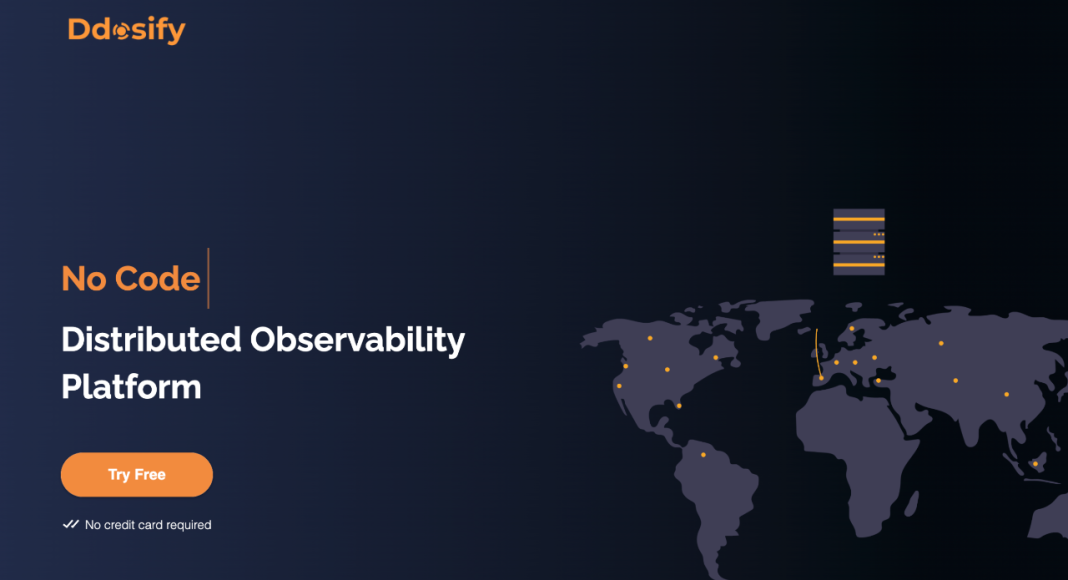 Ddosify

No Code

Distributed Observability Platform

Try Free

No credit card required